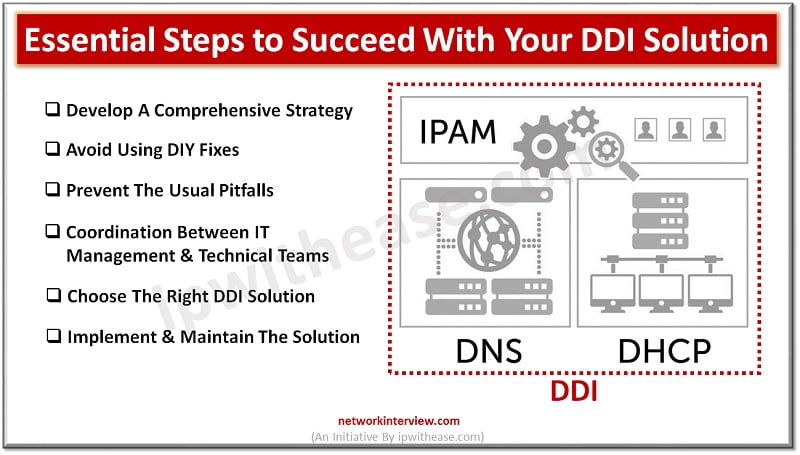 Essential Steps to Succeed With Your DDI Solution

❑ Develop A Comprehensive Strategy

❑ Avoid Using DIY Fixes

❑ Prevent The Usual Pitfalls

❑ Coordination Between IT Management & Technical Teams

❑ Choose The Right DDI Solution

❑ Implement & Maintain The Solution

IPAM

DNS

DHCP

DDI

ipwithease.com

networkinterview.com
(An Initiative By ipwithease.com)